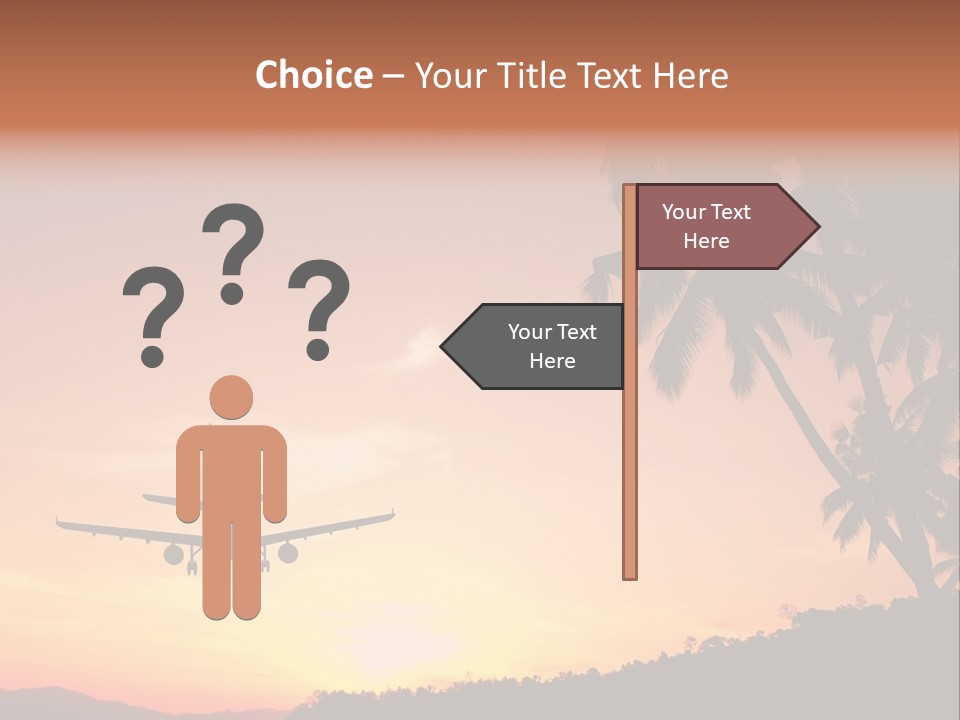 Choice – Your Title Text Here

???

Your Text Here

Your Text Here